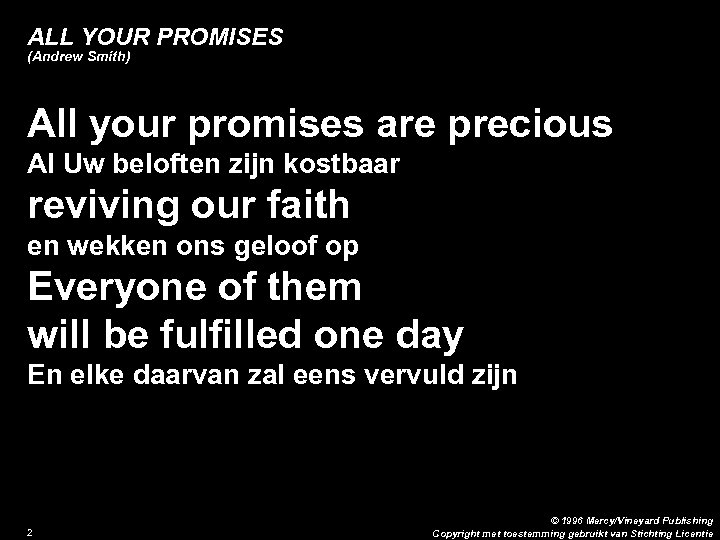 ALL YOUR PROMISES
(Andrew Smith)

All your promises are precious
Al Uw beloften zijn kostbaar
reviving our faith
en wekken ons geloof op
Everyone of them
will be fulfilled one day
En elke daarvan zal eens vervuld zijn

2

© 1996 Mercy/Vineyard Publishing
Copyright met toestemming gebruikt van Stichting Licentie